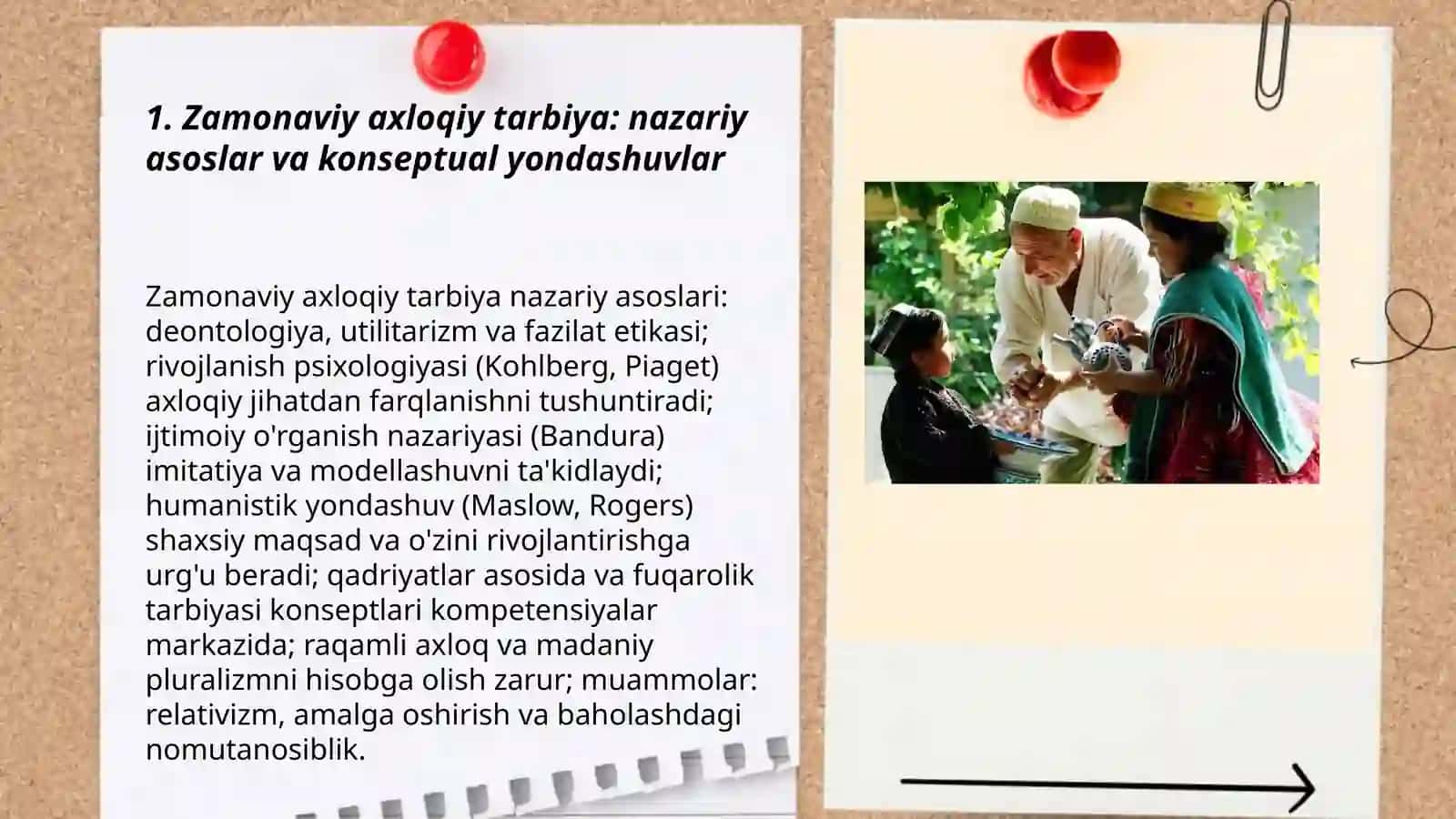 1. Zamonaviy axloqiy tarbiya: nazariy asoslar va konseptual yondashuvlar

Zamonaviy axloqiy tarbiya nazariy asoslari: deontologiya, utilitarizm va fazilat etikasi; rivojlanish psixologiyasi (Kohlberg, Piaget) axloqiy jihatdan farqlanishni tushuntiradi; ijtimoiy o'rganish nazariyasi (Bandura) imitatiya va modellashuvni ta'kidlaydi; humanistik yondashuv (Maslow, Rogers) shaxsiy maqsad va o'zini rivojlantirishga urg'u beradi; qadriyatlar asosida va fuqarolik tarbiyasi konseptlari kompetensiyalar markazida; raqamli axloq va madaniy pluralizmni hisobga olish zarur; muammolar: relativizm, amalga oshirish va baholashdagi nomutanosiblik.